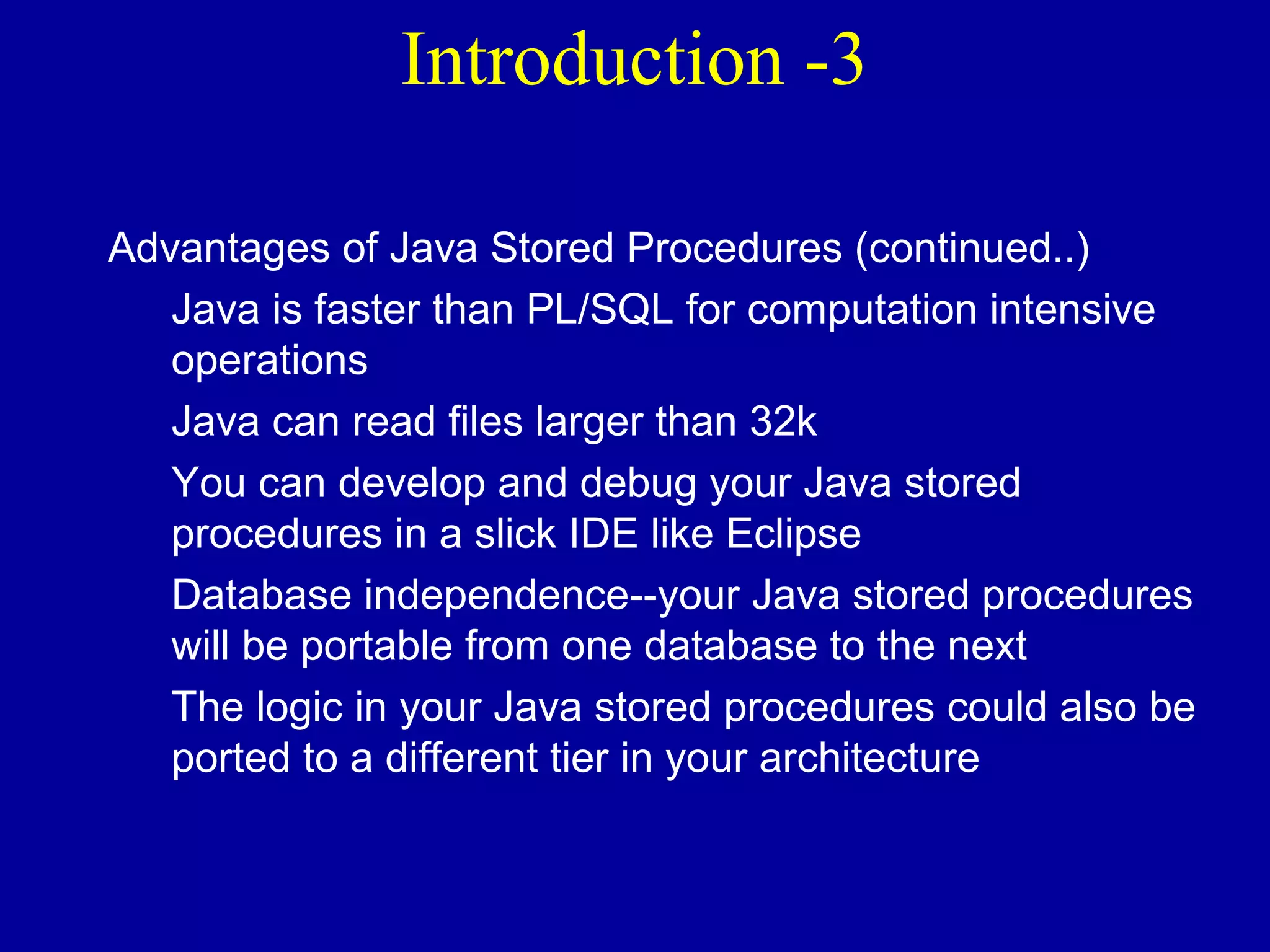 Introduction -3

Advantages of Java Stored Procedures (continued..)

Java is faster than PL/SQL for computation intensive operations

Java can read files larger than 32k

You can develop and debug your Java stored procedures in a slick IDE like Eclipse

Database independence--your Java stored procedures will be portable from one database to the next

The logic in your Java stored procedures could also be ported to a different tier in your architecture